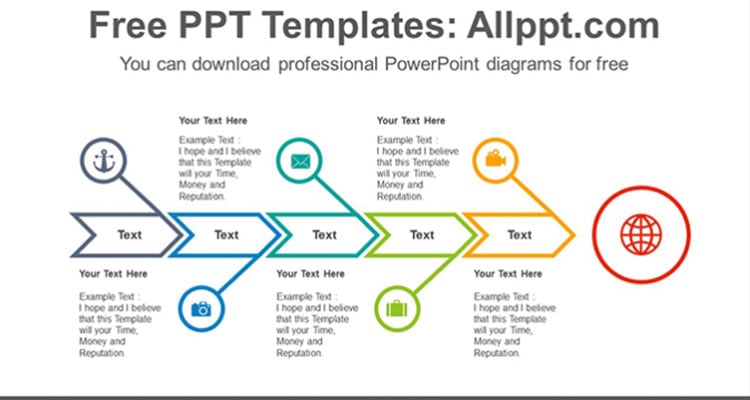 Free PPT Templates: Allppt.com

You can download professional PowerPoint diagrams for free

Your Text Here

Example Text : I hope and I believe that this Template will your Time, Money and Reputation.

Your Text Here

Example Text : I hope and I believe that this Template will your Time, Money and Reputation.

Text

Text

Text

Text

Text

Your Text Here

Example Text : I hope and I believe that this Template will your Time, Money and Reputation.

Your Text Here

Example Text : I hope and I believe that this Template will your Time, Money and Reputation.

Your Text Here

Example Text : I hope and I believe that this Template will your Time, Money and Reputation.